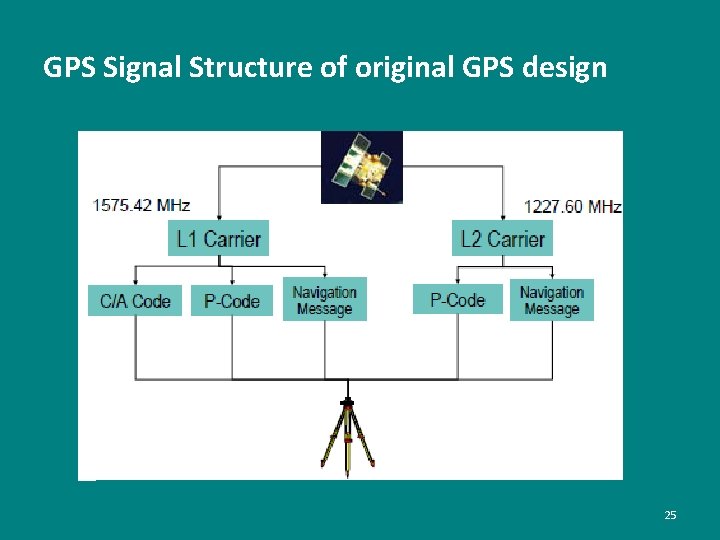 GPS Signal Structure of original GPS design

1575.42 MHz

1227.60 MHz

L1 Carrier

L2 Carrier

C/A Code

P-Code

Navigation Message

P-Code

Navigation Message

25